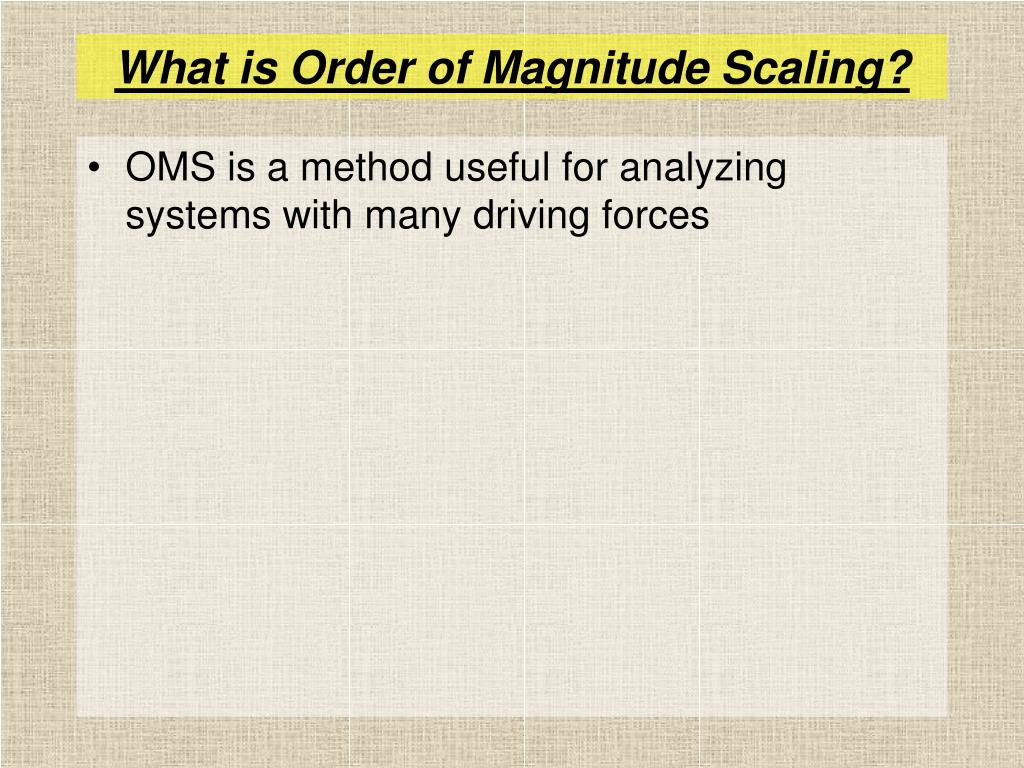 What is Order of Magnitude Scaling?

• OMS is a method useful for analyzing systems with many driving forces